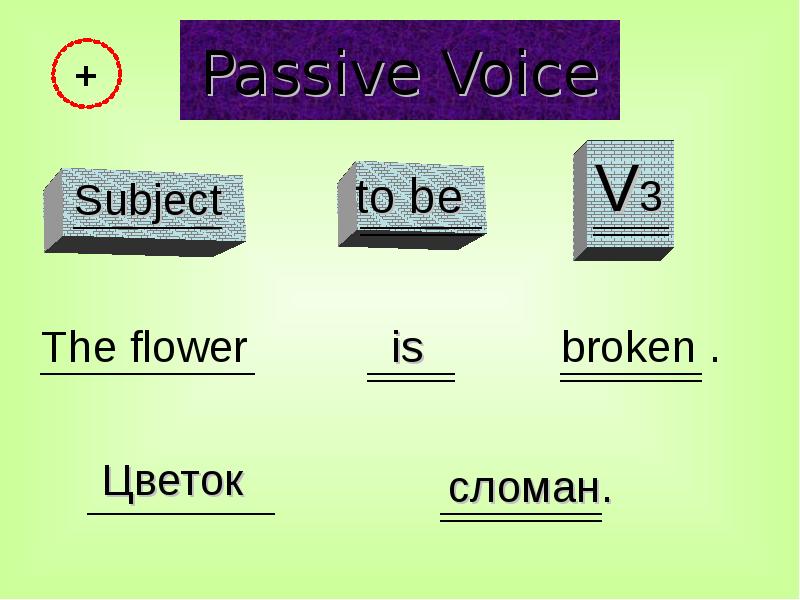 +

Passive Voice

Subject

to be

V3

The flower is broken .

Цветок сломан.